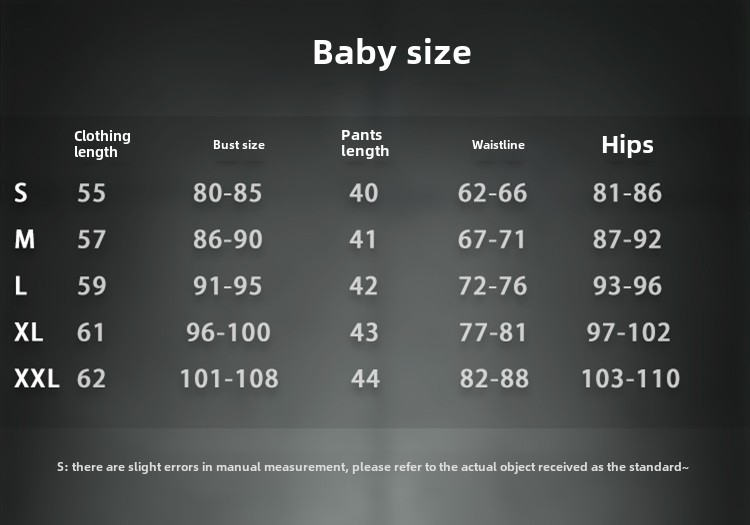 Baby size

| | Clothing length | Bust size | Pants length | Waistline | Hips |
|---|---|---|---|---|---|
| S | 55 | 80-85 | 40 | 62-66 | 81-86 |
| M | 57 | 86-90 | 41 | 67-71 | 87-92 |
| L | 59 | 91-95 | 42 | 72-76 | 93-96 |
| XL | 61 | 96-100 | 43 | 77-81 | 97-102 |
| XXL | 62 | 101-108 | 44 | 82-88 | 103-110 |

S: there are slight errors in manual measurement, please refer to the actual object received as the standard~